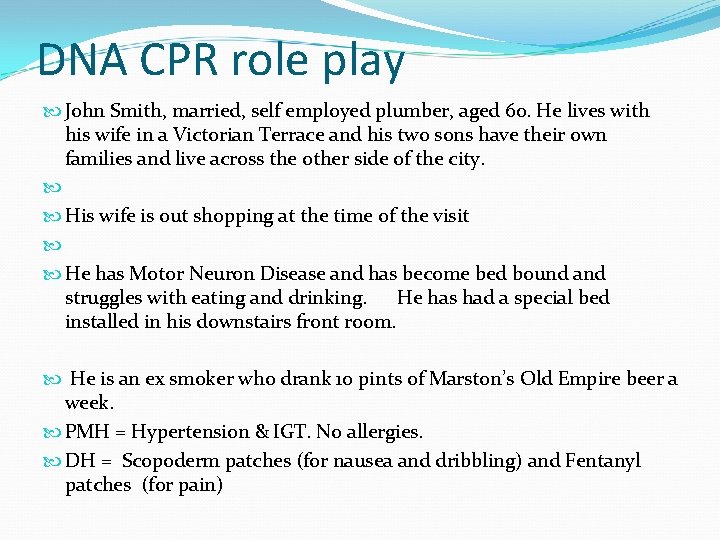 DNA CPR role play

John Smith, married, self employed plumber, aged 60. He lives with his wife in a Victorian Terrace and his two sons have their own families and live across the other side of the city.

His wife is out shopping at the time of the visit

He has Motor Neuron Disease and has become bed bound and struggles with eating and drinking. He has had a special bed installed in his downstairs front room.

He is an ex smoker who drank 10 pints of Marston's Old Empire beer a week.

PMH = Hypertension & IGT. No allergies.

DH = Scopoderm patches (for nausea and dribbling) and Fentanyl patches (for pain)